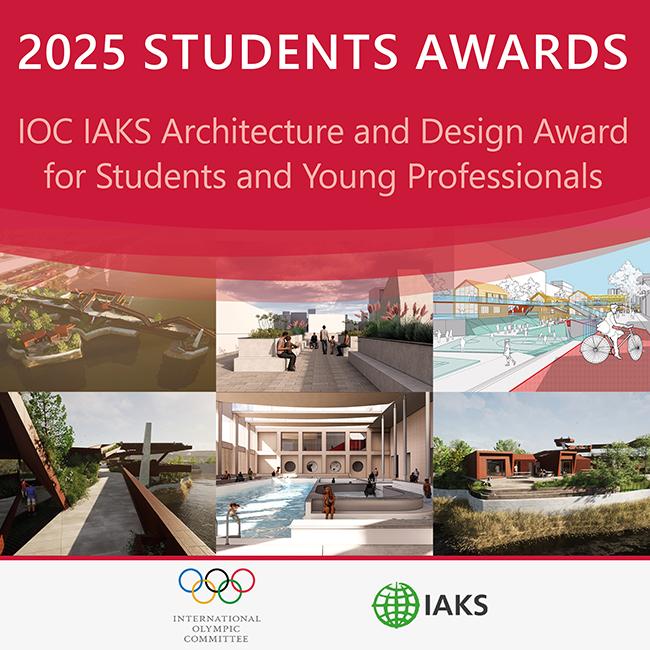 2025 STUDENTS AWARDS

IOC IAKS Architecture and Design Award for Students and Young Professionals

INTERNATIONAL OLYMPIC COMMITTEE

IAKS